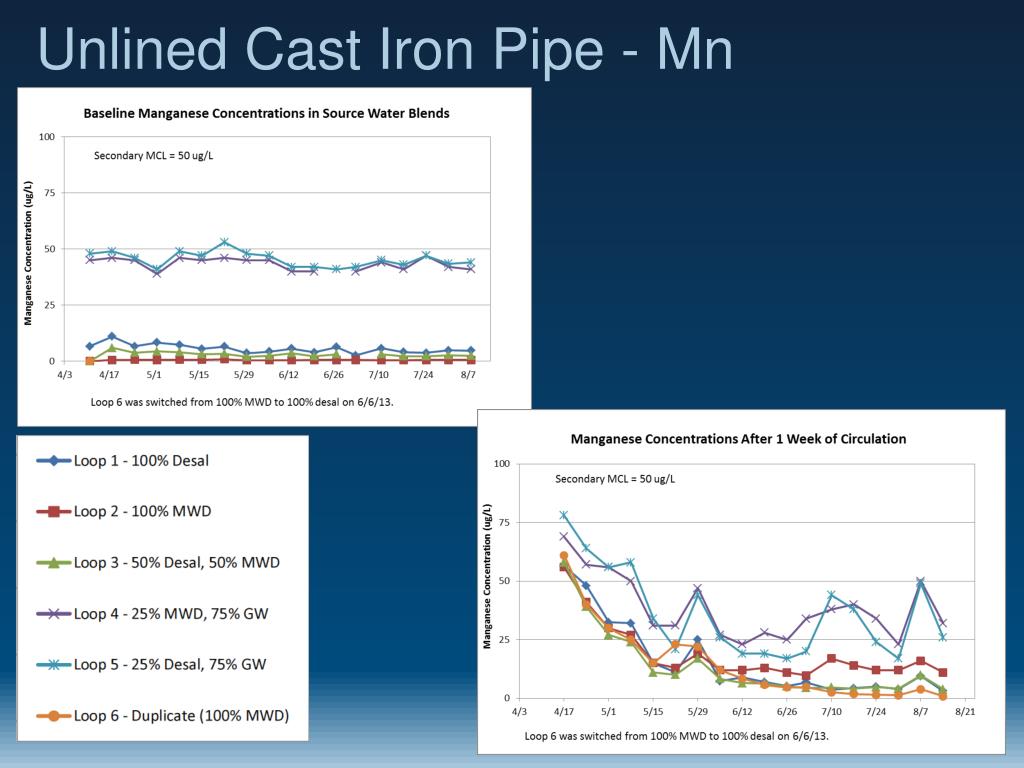 Unlined Cast Iron Pipe - Mn

Baseline Manganese Concentrations in Source Water Blends

Secondary MCL = 50 ug/L

Manganese Concentration (ug/L)

100
75
50
25
0

4/3 4/17 5/1 5/15 5/29 6/12 6/26 7/10 7/24 8/7

Loop 6 was switched from 100% MWD to 100% desal on 6/6/13.

Loop 1 - 100% Desal

Loop 2 - 100% MWD

Loop 3 - 50% Desal, 50% MWD

Loop 4 - 25% MWD, 75% GW

Loop 5 - 25% Desal, 75% GW

Loop 6 - Duplicate (100% MWD)

Manganese Concentrations After 1 Week of Circulation

Secondary MCL = 50 ug/L

Manganese Concentration (ug/L)

100
75
50
25
0

4/3 4/17 5/1 5/15 5/29 6/12 6/26 7/10 7/24 8/7 8/21

Loop 6 was switched from 100% MWD to 100% desal on 6/6/13.